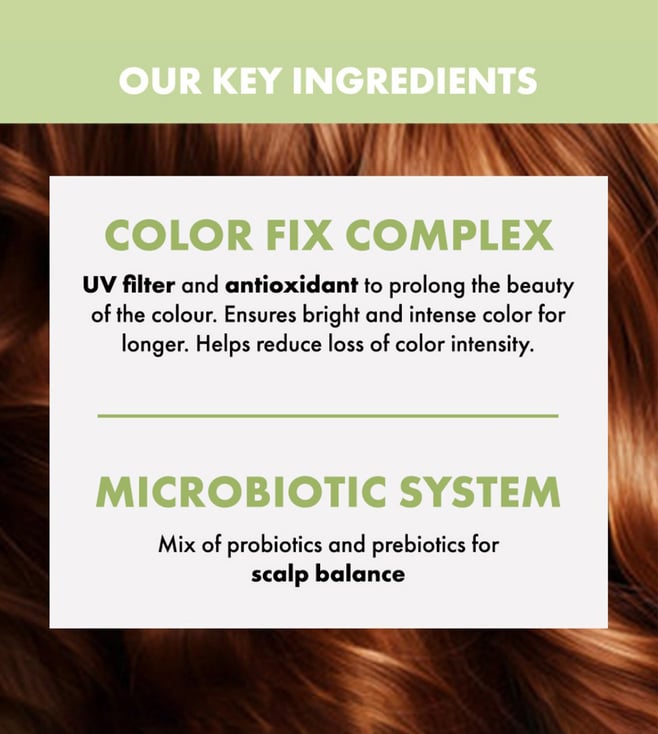 OUR KEY INGREDIENTS

COLOR FIX COMPLEX

UV filter and antioxidant to prolong the beauty of the colour. Ensures bright and intense color for longer. Helps reduce loss of color intensity.

MICROBIOTIC SYSTEM

Mix of probiotics and prebiotics for scalp balance